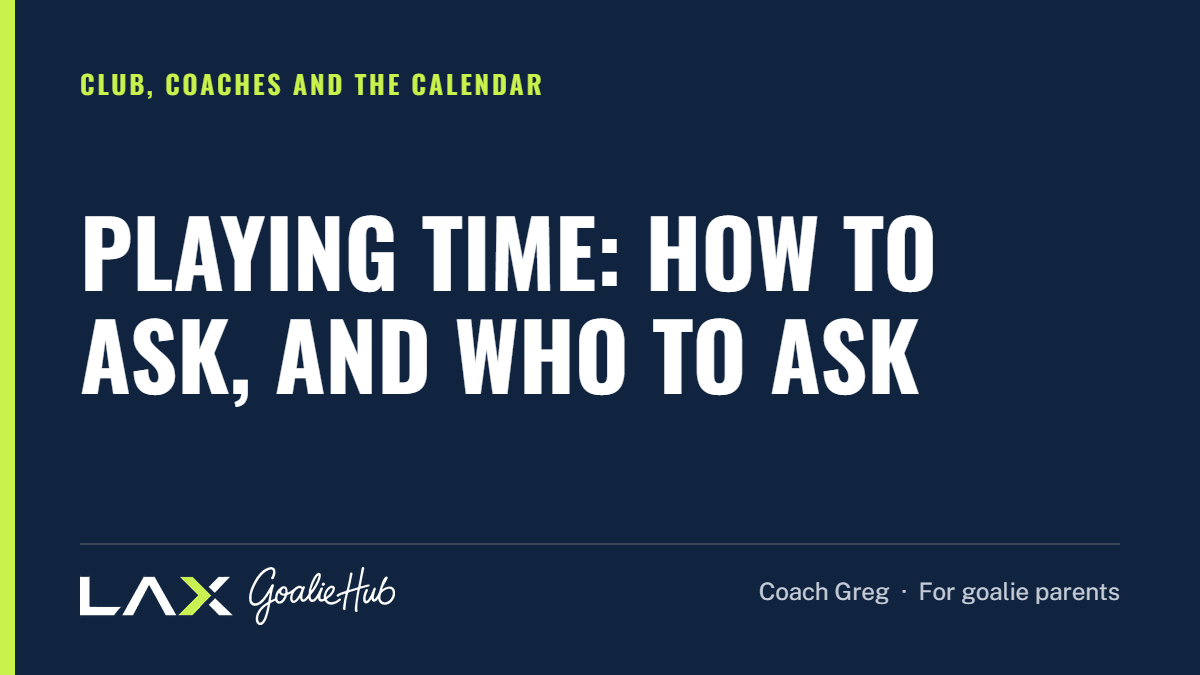 CLUB, COACHES AND THE CALENDAR

PLAYING TIME: HOW TO ASK, AND WHO TO ASK

LAX GoalieHub

Coach Greg · For goalie parents